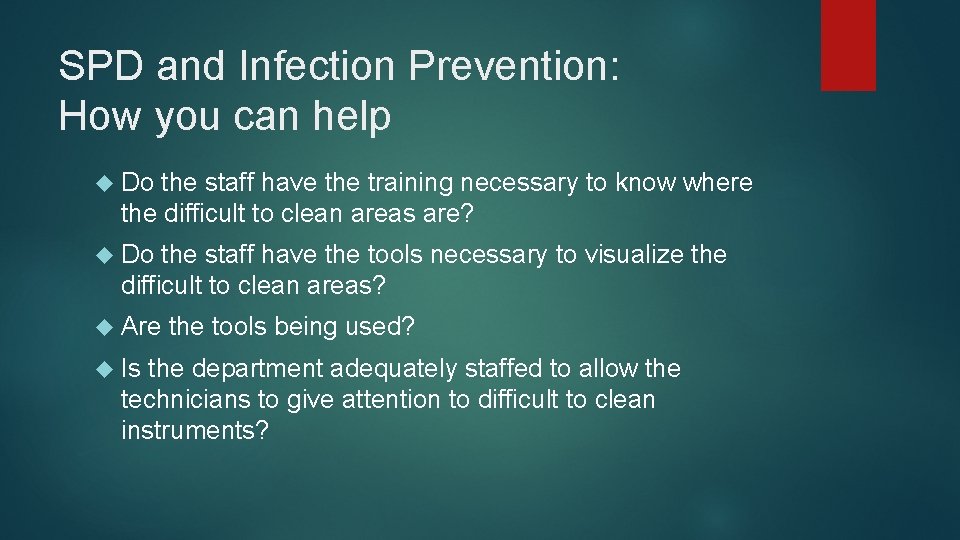 SPD and Infection Prevention: How you can help

Do the staff have the training necessary to know where the difficult to clean areas are?

Do the staff have the tools necessary to visualize the difficult to clean areas?

Are the tools being used?

Is the department adequately staffed to allow the technicians to give attention to difficult to clean instruments?